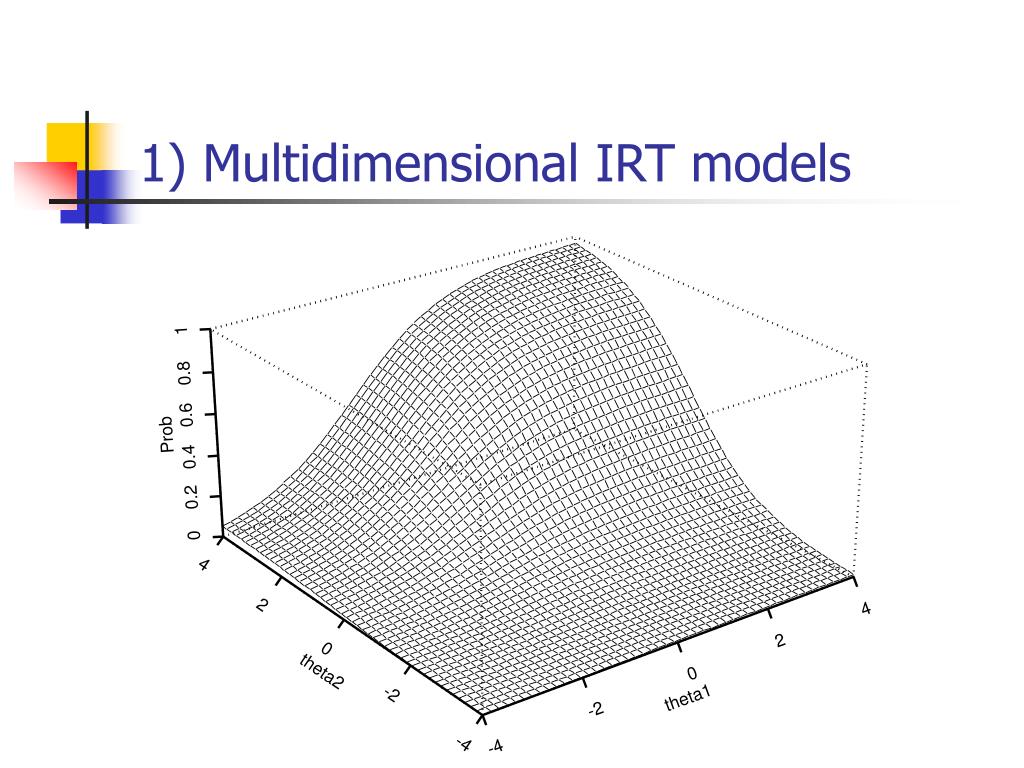 1) Multidimensional IRT models

Prob
0
0.2
0.4
0.6
0.8
1

4
2
0
-2
-4
theta2

-4
-2
0
2
4
theta1